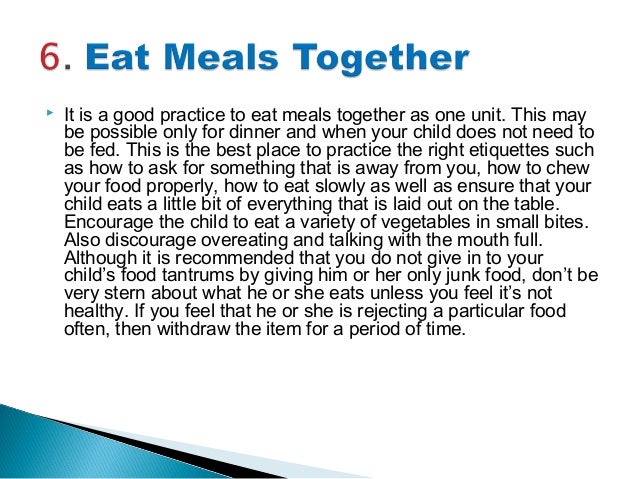 6. Eat Meals Together

It is a good practice to eat meals together as one unit. This may be possible only for dinner and when your child does not need to be fed. This is the best place to practice the right etiquettes such as how to ask for something that is away from you, how to chew your food properly, how to eat slowly as well as ensure that your child eats a little bit of everything that is laid out on the table. Encourage the child to eat a variety of vegetables in small bites. Also discourage overeating and talking with the mouth full. Although it is recommended that you do not give in to your child’s food tantrums by giving him or her only junk food, don’t be very stern about what he or she eats unless you feel it’s not healthy. If you feel that he or she is rejecting a particular food often, then withdraw the item for a period of time.